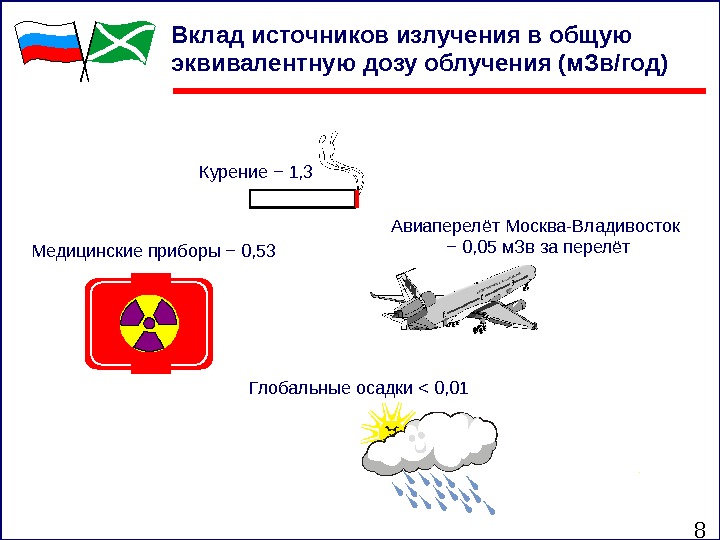 Вклад источников излучения в общую эквивалентную дозу облучения (мЗв/год)

Курение − 1,3

Медицинские приборы − 0,53

Авиаперелёт Москва-Владивосток − 0,05 мЗв за перелёт

Глобальные осадки < 0,01

8